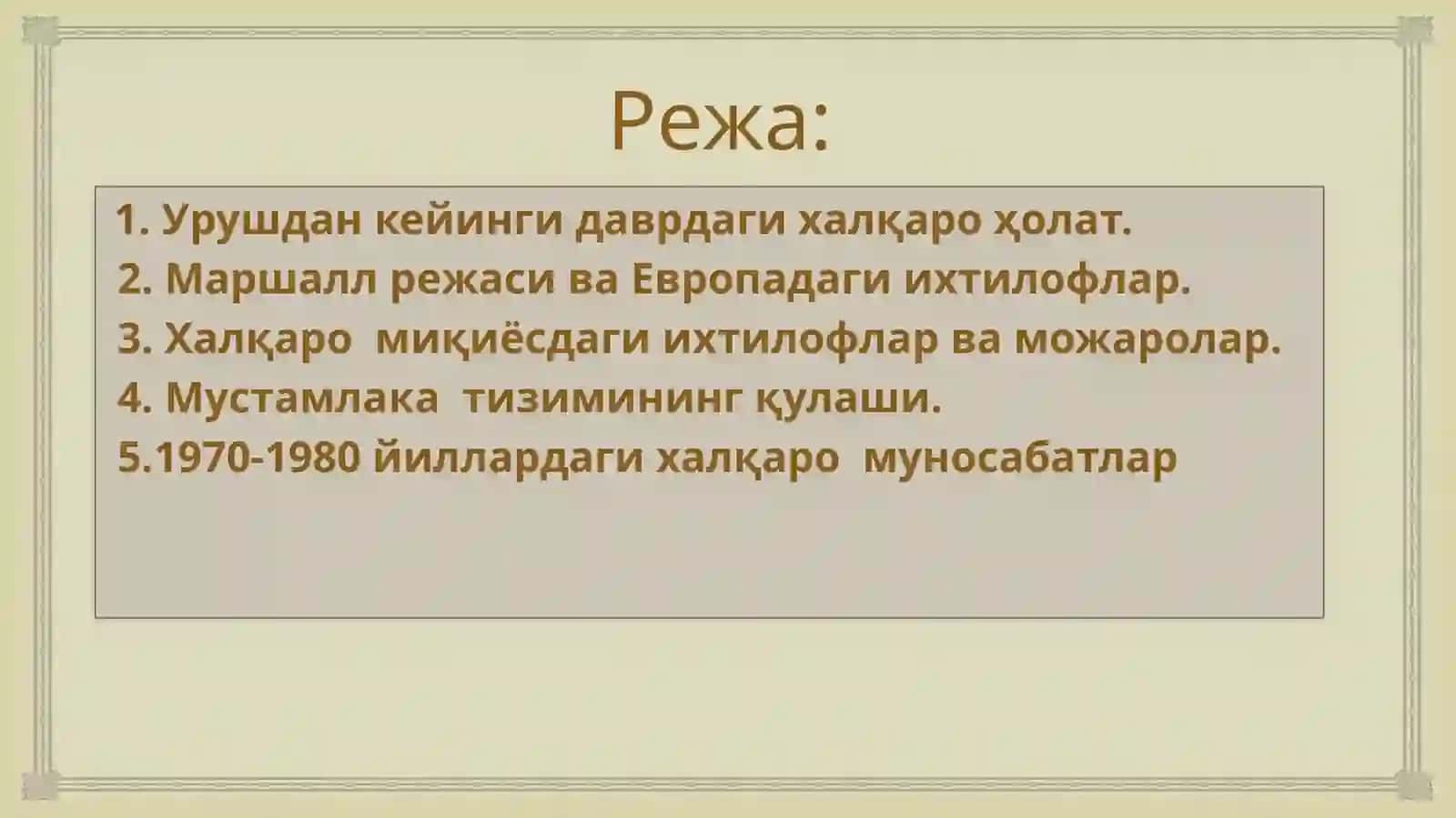 Режа:

1. Урушдан кейинги даврдаги халқаро ҳолат.
2. Маршалл режаси ва Европадаги ихтилофлар.
3. Халқаро миқиёсдаги ихтилофлар ва можаролар.
4. Мустамлака тизимининг қулаши.
5.1970-1980 йиллардаги халқаро муносабатлар